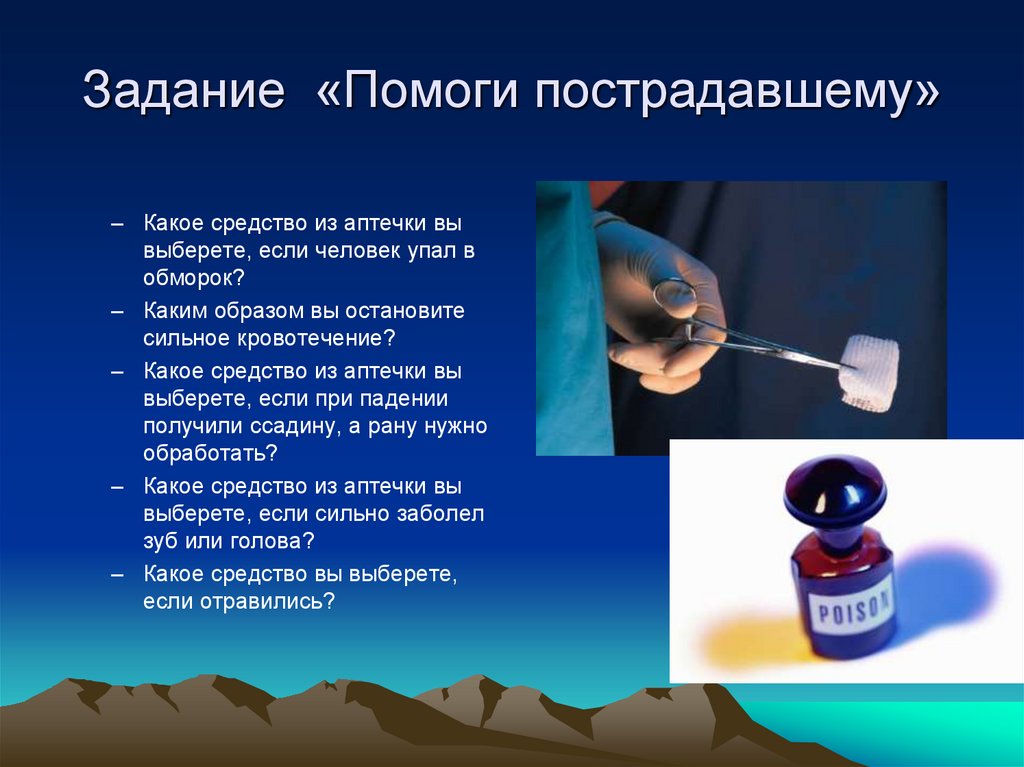 Задание «Помоги пострадавшему»

– Какое средство из аптечки вы выберете, если человек упал в обморок?
– Каким образом вы остановите сильное кровотечение?
– Какое средство из аптечки вы выберете, если при падении получили ссадину, а рану нужно обработать?
– Какое средство из аптечки вы выберете, если сильно заболел зуб или голова?
– Какое средство вы выберете, если отравились?

POISON